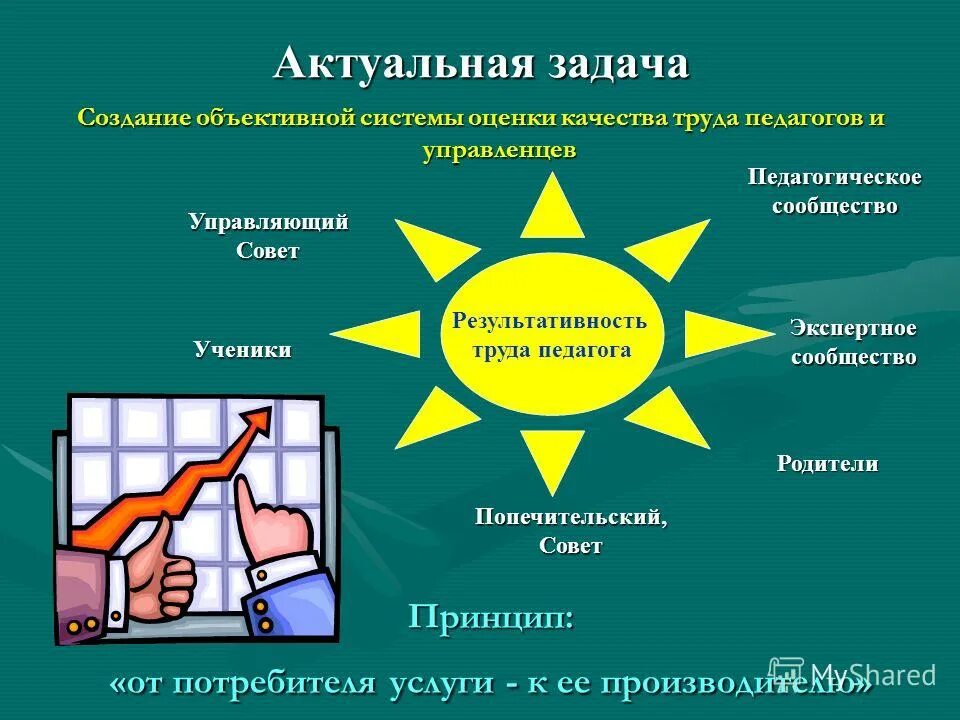 Актуальная задача

Создание объективной системы оценки качества труда педагогов и управленцев

Педагогическое сообщество

Управляющий Совет

Результативность труда педагога

Ученики

Экспертное сообщество

Родители

Попечительский, Совет

Принцип:

«от потребителя услуги - к ее производителю»

MyShared